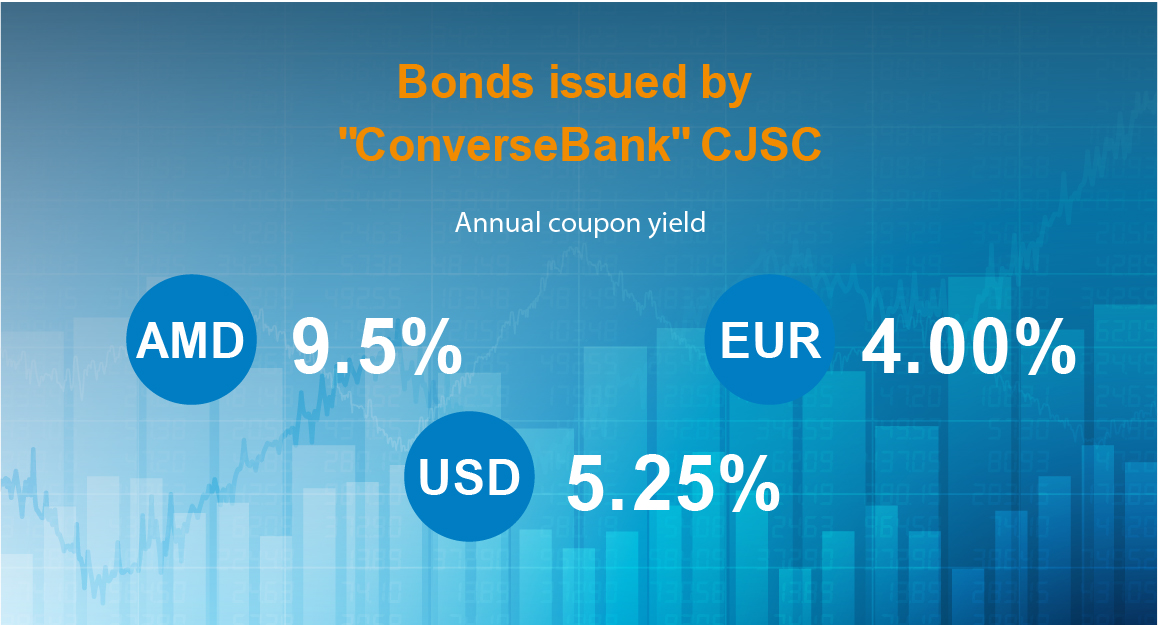 Bonds issued by "ConverseBank" CJSC

Annual coupon yield

AMD 9.5%

EUR 4.00%

USD 5.25%